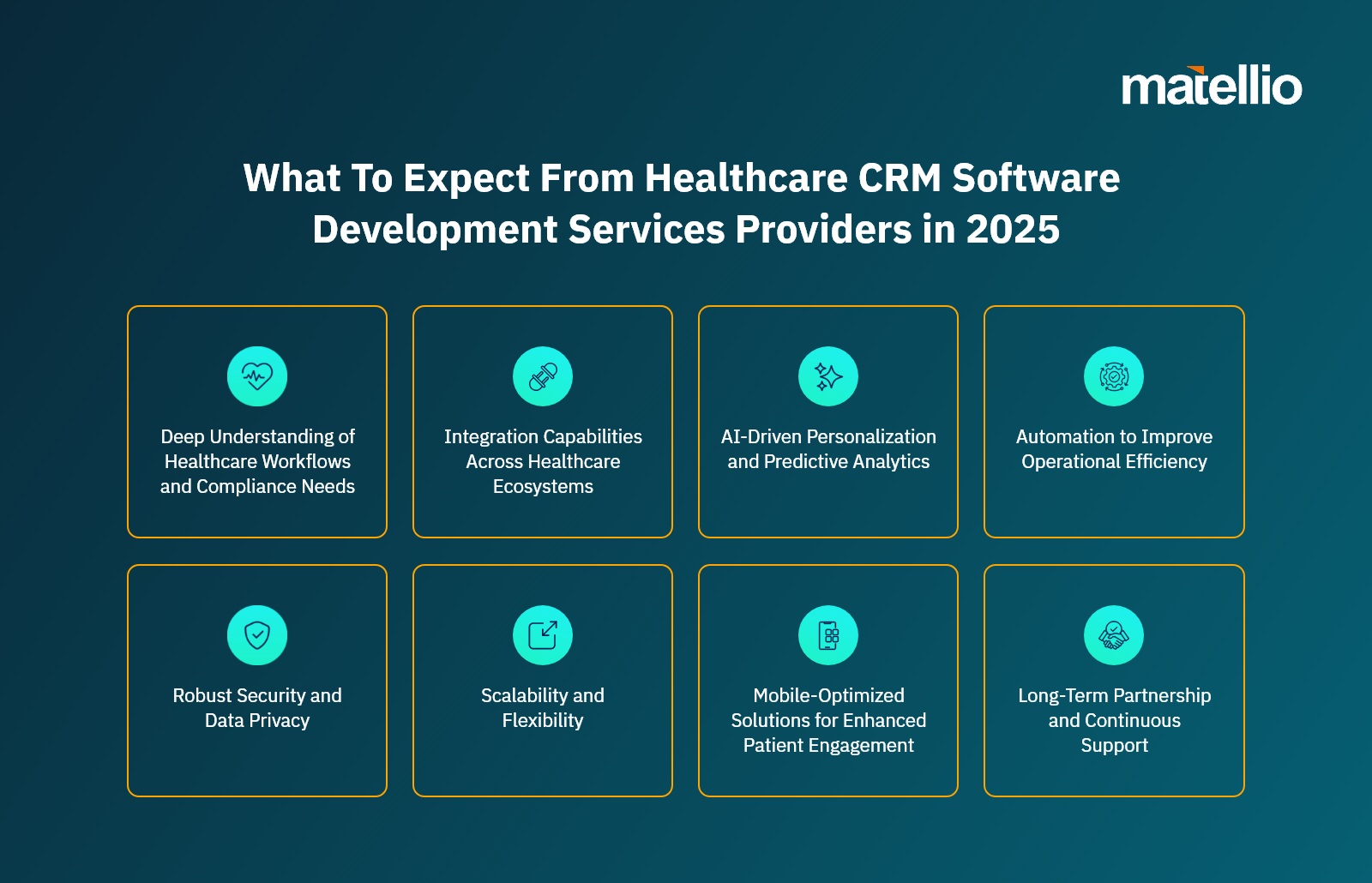 matellio

What To Expect From Healthcare CRM Software Development Services Providers in 2025

Deep Understanding of Healthcare Workflows and Compliance Needs

Integration Capabilities Across Healthcare Ecosystems

AI-Driven Personalization and Predictive Analytics

Automation to Improve Operational Efficiency

Robust Security and Data Privacy

Scalability and Flexibility

Mobile-Optimized Solutions for Enhanced Patient Engagement

Long-Term Partnership and Continuous Support